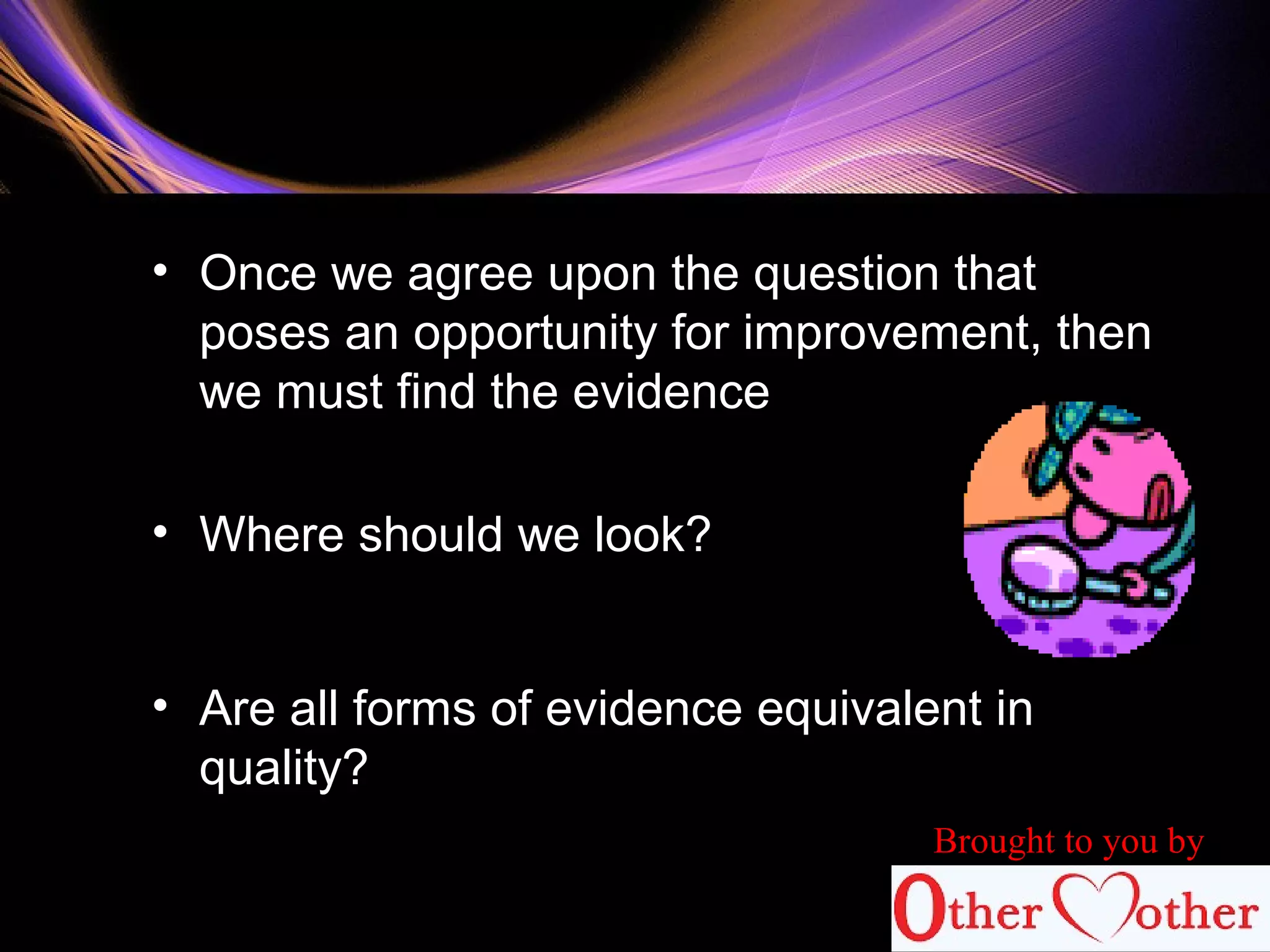 • Once we agree upon the question that poses an opportunity for improvement, then we must find the evidence

• Where should we look?

• Are all forms of evidence equivalent in quality?

Brought to you by

Other Mother